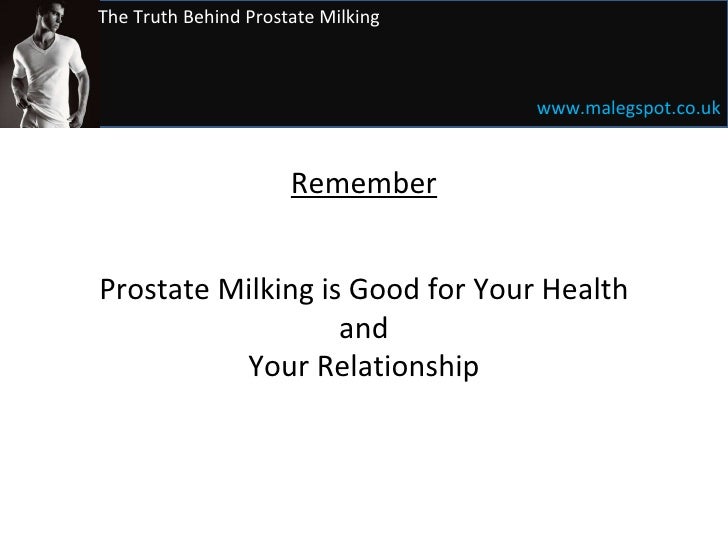 The Truth Behind Prostate Milking

www.malegspot.co.uk

Remember

Prostate Milking is Good for Your Health
and
Your Relationship